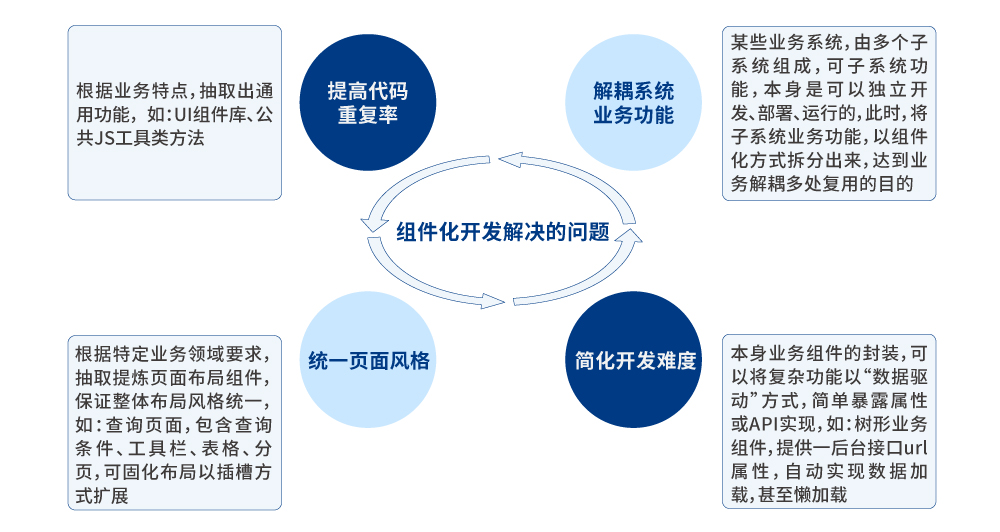 根据业务特点，抽取出通用功能，如：UI组件库、公共JS工具类方法

提高代码重复率

解耦系统业务功能

某些业务系统，由多个子系统组成，可子系统功能，本身是可以独立开发、部署、运行的，此时，将子系统业务功能，以组件化方式拆分出来，达到业务解耦多处复用的目的

组件化开发解决的问题

根据特定业务领域要求，抽取提炼页面布局组件，保证整体布局风格统一，如：查询页面，包含查询条件、工具栏、表格、分页，可固化布局以插槽方式扩展

统一页面风格

简化开发难度

本身业务组件的封装，可以将复杂功能以“数据驱动”方式，简单暴露属性或API实现，如：树形业务组件，提供一后台接口url属性，自动实现数据加载，甚至懒加载